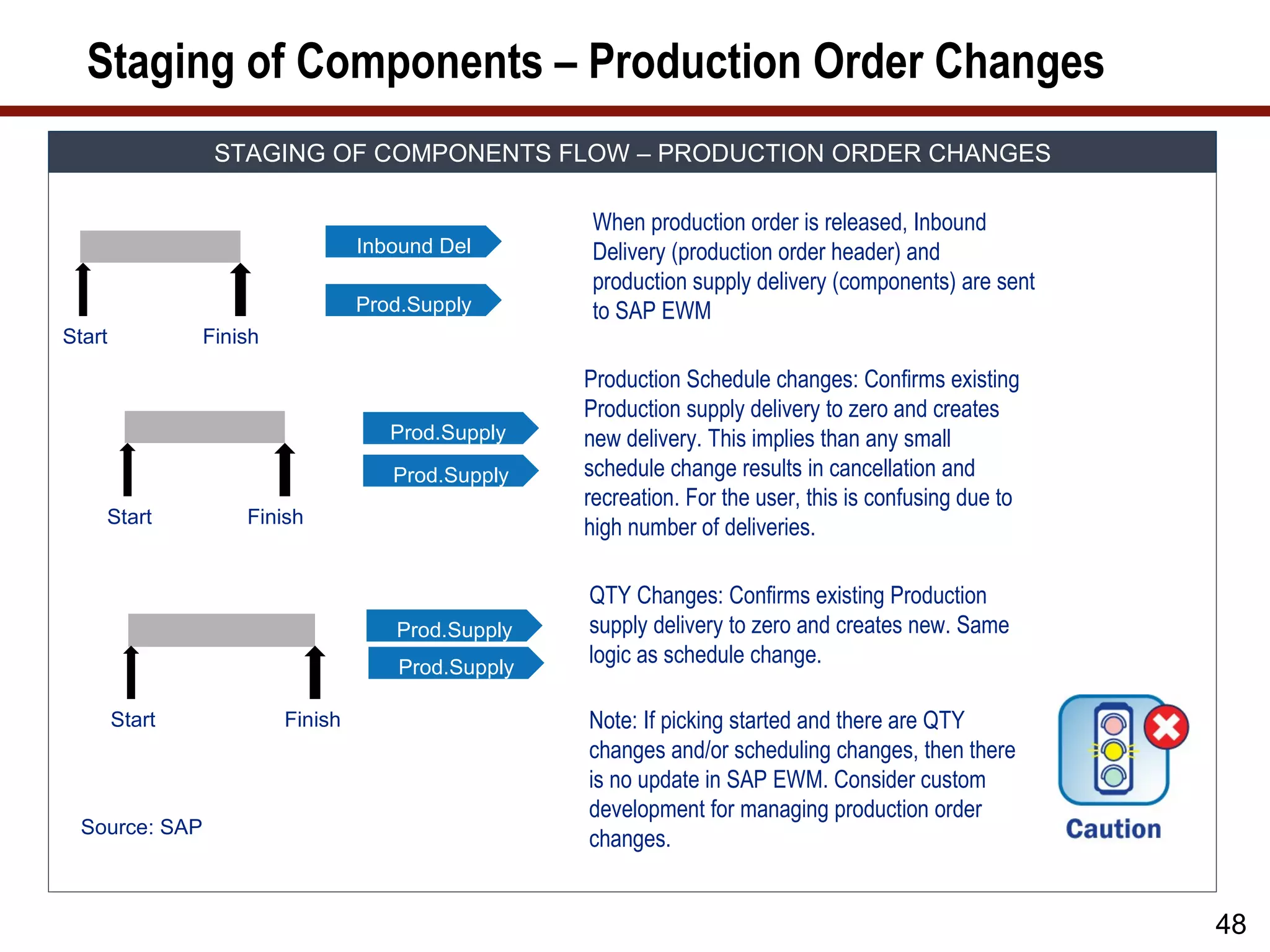 Staging of Components – Production Order Changes

STAGING OF COMPONENTS FLOW – PRODUCTION ORDER CHANGES

Start

Finish

Inbound Del

Prod.Supply

When production order is released, Inbound Delivery (production order header) and production supply delivery (components) are sent to SAP EWM

Start

Finish

Prod.Supply

Prod.Supply

Production Schedule changes: Confirms existing Production supply delivery to zero and creates new delivery. This implies than any small schedule change results in cancellation and recreation. For the user, this is confusing due to high number of deliveries.

Start

Finish

Prod.Supply

Prod.Supply

QTY Changes: Confirms existing Production supply delivery to zero and creates new. Same logic as schedule change.

Note: If picking started and there are QTY changes and/or scheduling changes, then there is no update in SAP EWM. Consider custom development for managing production order changes.

Caution

Source: SAP

48